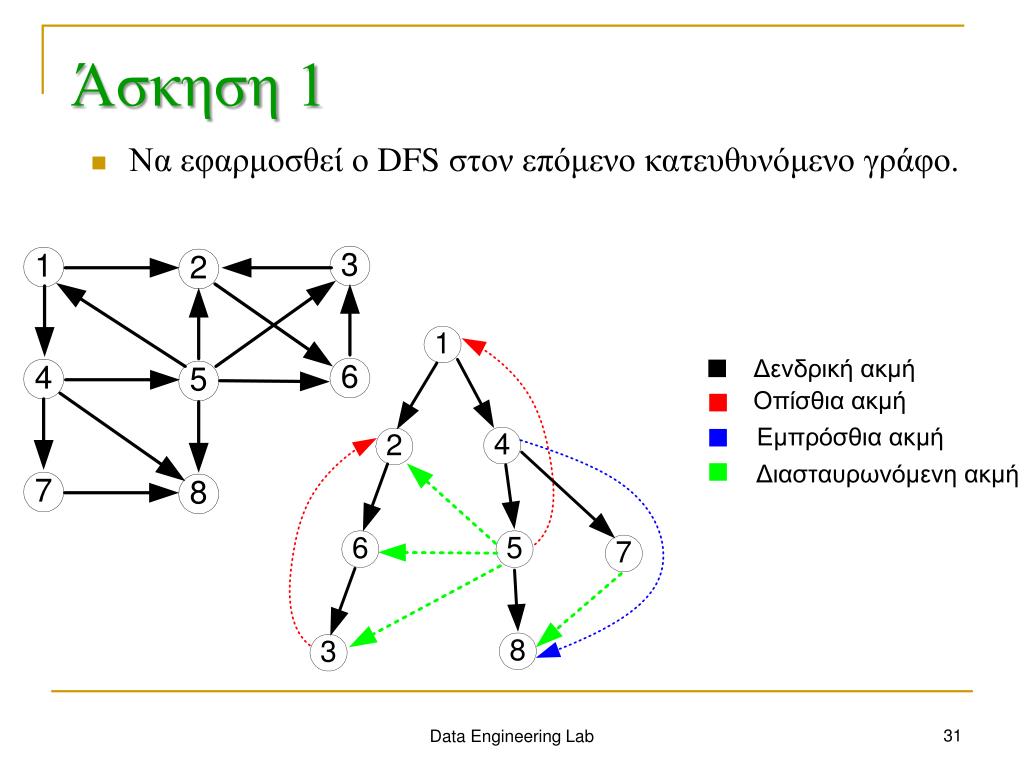 Άσκηση 1

Να εφαρμοσθεί ο DFS στον επόμενο κατευθυνόμενο γράφο.

1 2 3
4 5 6
7 8

1
2 4
6 5 7
3 8

Δενδρική ακμή
Οπίσθια ακμή
Εμπρόσθια ακμή
Διασταυρωνόμενη ακμή

Data Engineering Lab

31